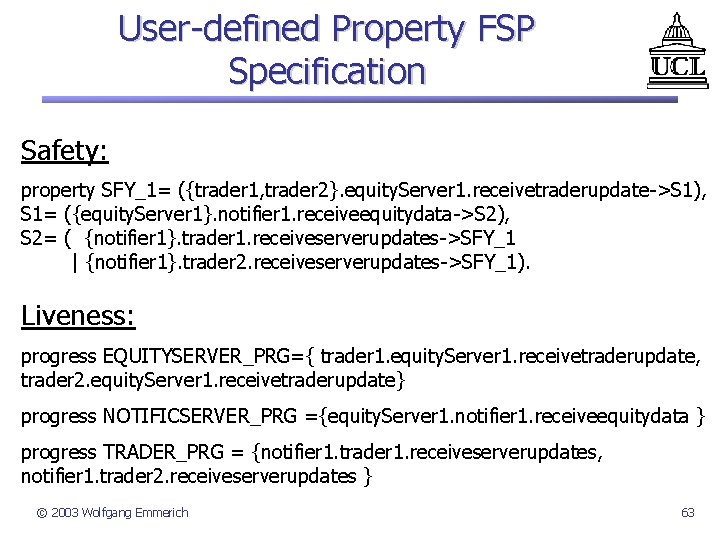 User-defined Property FSP Specification

UCL

Safety:

property SFY_1= ({trader1,trader2}.equityServer1.receivetraderupdate->S1),
S1= ({equityServer1}.notifier1.receiveequitydata->S2),
S2= ( {notifier1}.trader1.receiveserverupdates->SFY_1
| {notifier1}.trader2.receiveserverupdates->SFY_1).

Liveness:

progress EQUITYSERVER_PRG={ trader1.equityServer1.receivetraderupdate, trader2.equityServer1.receivetraderupdate}

progress NOTIFICSERVER_PRG ={equityServer1.notifier1.receiveequitydata }

progress TRADER_PRG = {notifier1.trader1.receiveserverupdates, notifier1.trader2.receiveserverupdates }

© 2003 Wolfgang Emmerich

63